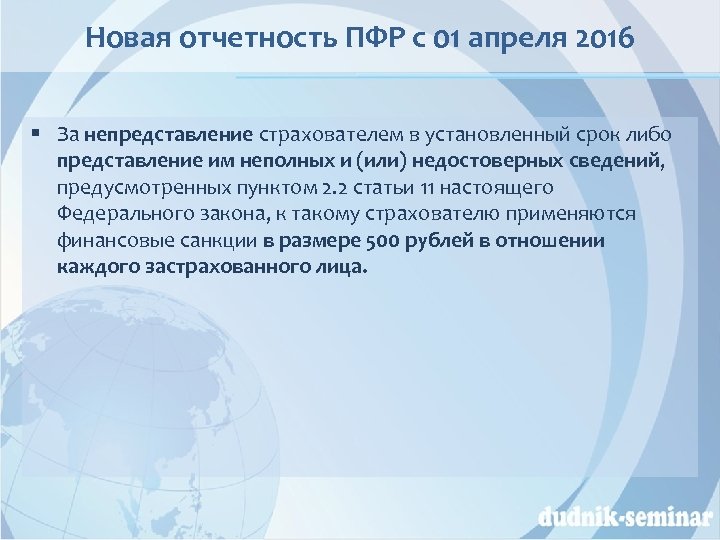 Новая отчетность ПФР с 01 апреля 2016

▪ За непредставление страхователем в установленный срок либо представление им неполных и (или) недостоверных сведений, предусмотренных пунктом 2.2 статьи 11 настоящего Федерального закона, к такому страхователю применяются финансовые санкции в размере 500 рублей в отношении каждого застрахованного лица.

dudnik-seminar